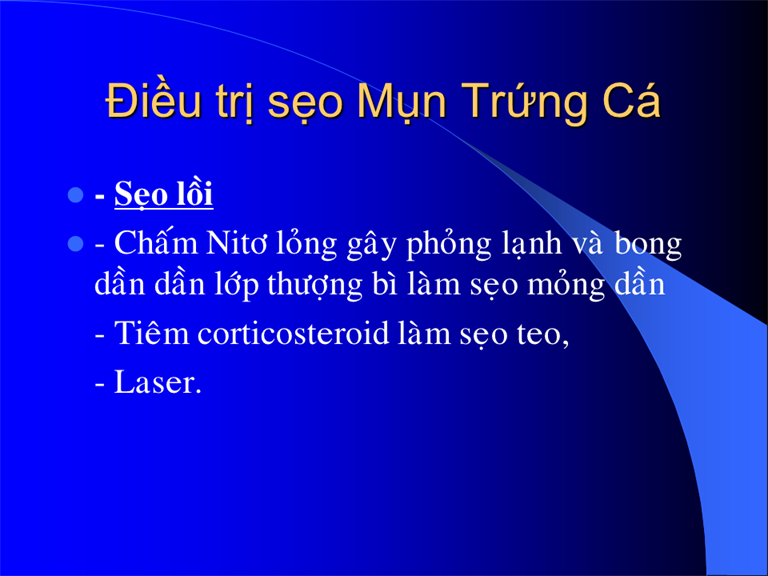 Điều trị sẹo Mụn Trứng Cá

- Sẹo lồi
- Chấm Nitơ lỏng gây phỏng lạnh và bong dần dần lớp thượng bì làm sẹo mỏng dần

- Tiêm corticosteroid làm sẹo teo,

- Laser.